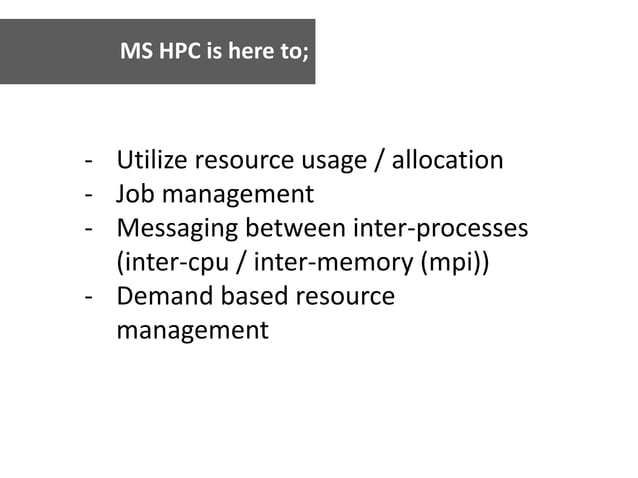 MS HPC is here to;

- Utilize resource usage / allocation
- Job management
- Messaging between inter-processes (inter-cpu / inter-memory (mpi))
- Demand based resource management